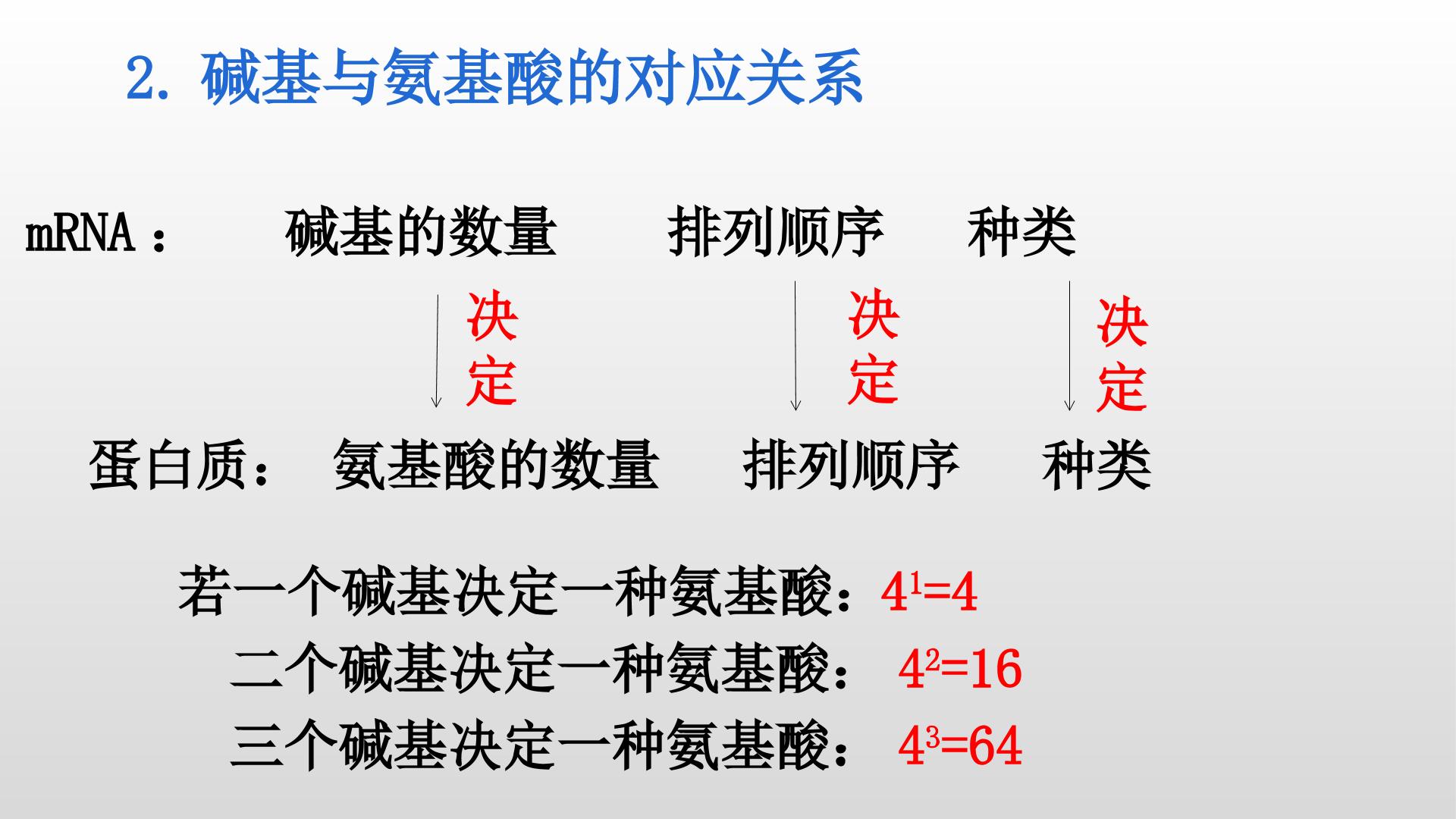 2. 碱基与氨基酸的对应关系

mRNA： 碱基的数量 排列顺序 种类

决定 决定 决定

蛋白质： 氨基酸的数量 排列顺序 种类

若一个碱基决定一种氨基酸：$4^1=4$
二个碱基决定一种氨基酸： $4^2=16$
三个碱基决定一种氨基酸： $4^3=64$